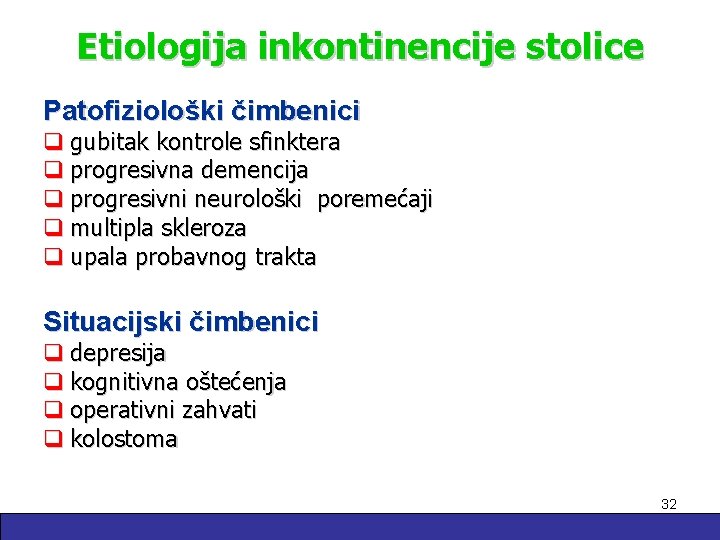 Etiologija inkontinencije stolice

Patofiziološki čimbenici
❑ gubitak kontrole sfinktera
❑ progresivna demencija
❑ progresivni neurološki poremećaji
❑ multipla skleroza
❑ upala probavnog trakta

Situacijski čimbenici
❑ depresija
❑ kognitivna oštećenja
❑ operativni zahvati
❑ kolostoma

32